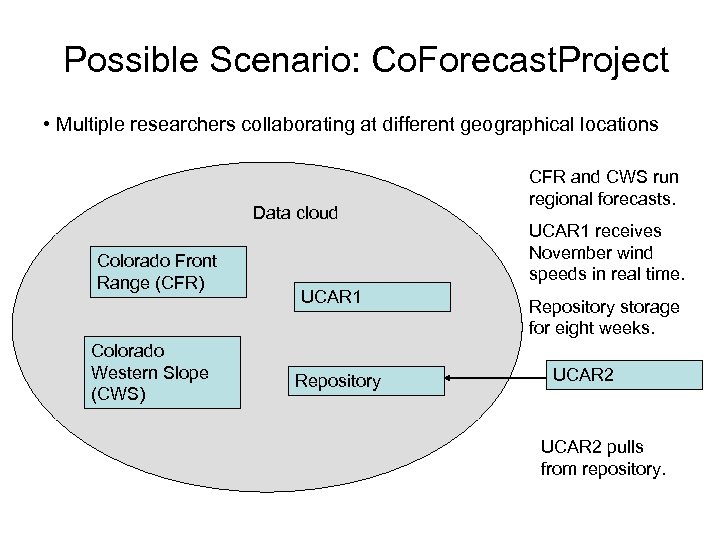 Possible Scenario: CoForecastProject

• Multiple researchers collaborating at different geographical locations

Data cloud

Colorado Front Range (CFR)

UCAR1

Colorado Western Slope (CWS)

Repository

CFR and CWS run regional forecasts.

UCAR1 receives November wind speeds in real time.

Repository storage for eight weeks.

UCAR2

UCAR2 pulls from repository.